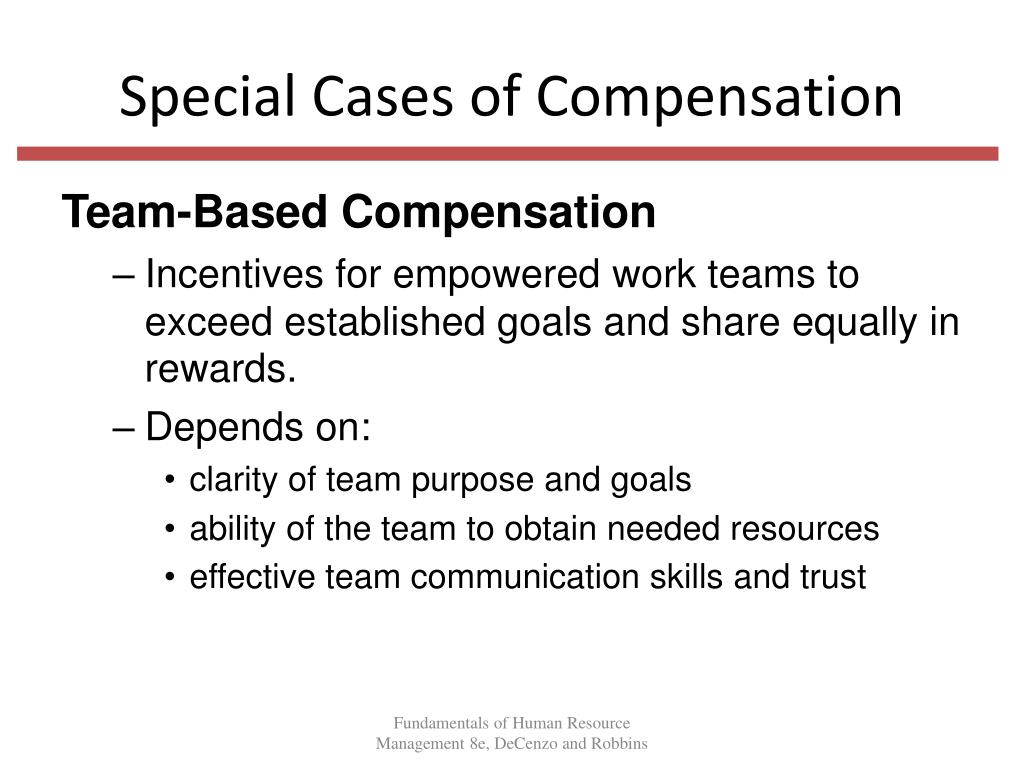 Special Cases of Compensation

Team-Based Compensation

– Incentives for empowered work teams to exceed established goals and share equally in rewards.

– Depends on:

• clarity of team purpose and goals

• ability of the team to obtain needed resources

• effective team communication skills and trust

Fundamentals of Human Resource Management 8e, DeCenzo and Robbins